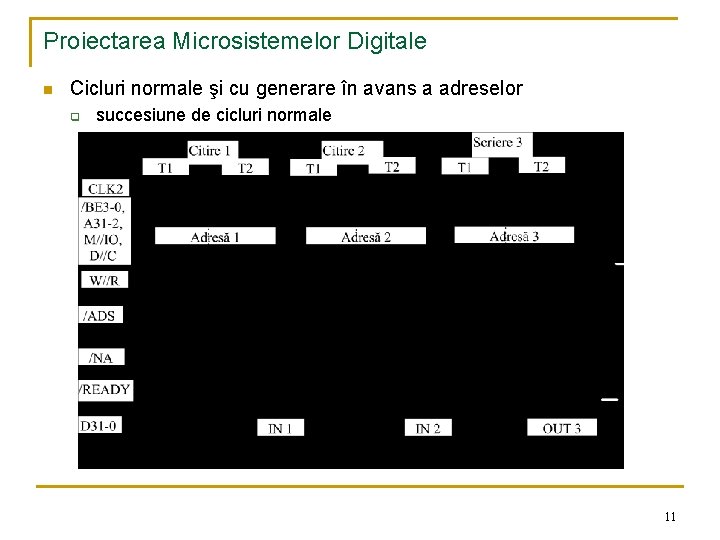 Proiectarea Microsistemelor Digitale

Cicluri normale şi cu generare în avans a adreselor

succesiune de cicluri normale

Citire 1
T1
T2
Citire 2
T1
T2
Scriere 3
T1
T2

CLK2
/BE3-0, A31-2, M//IO, D//C
Adresă 1
Adresă 2
Adresă 3
W//R
/ADS
/NA
/READY
D31-0
IN 1
IN 2
OUT 3

11